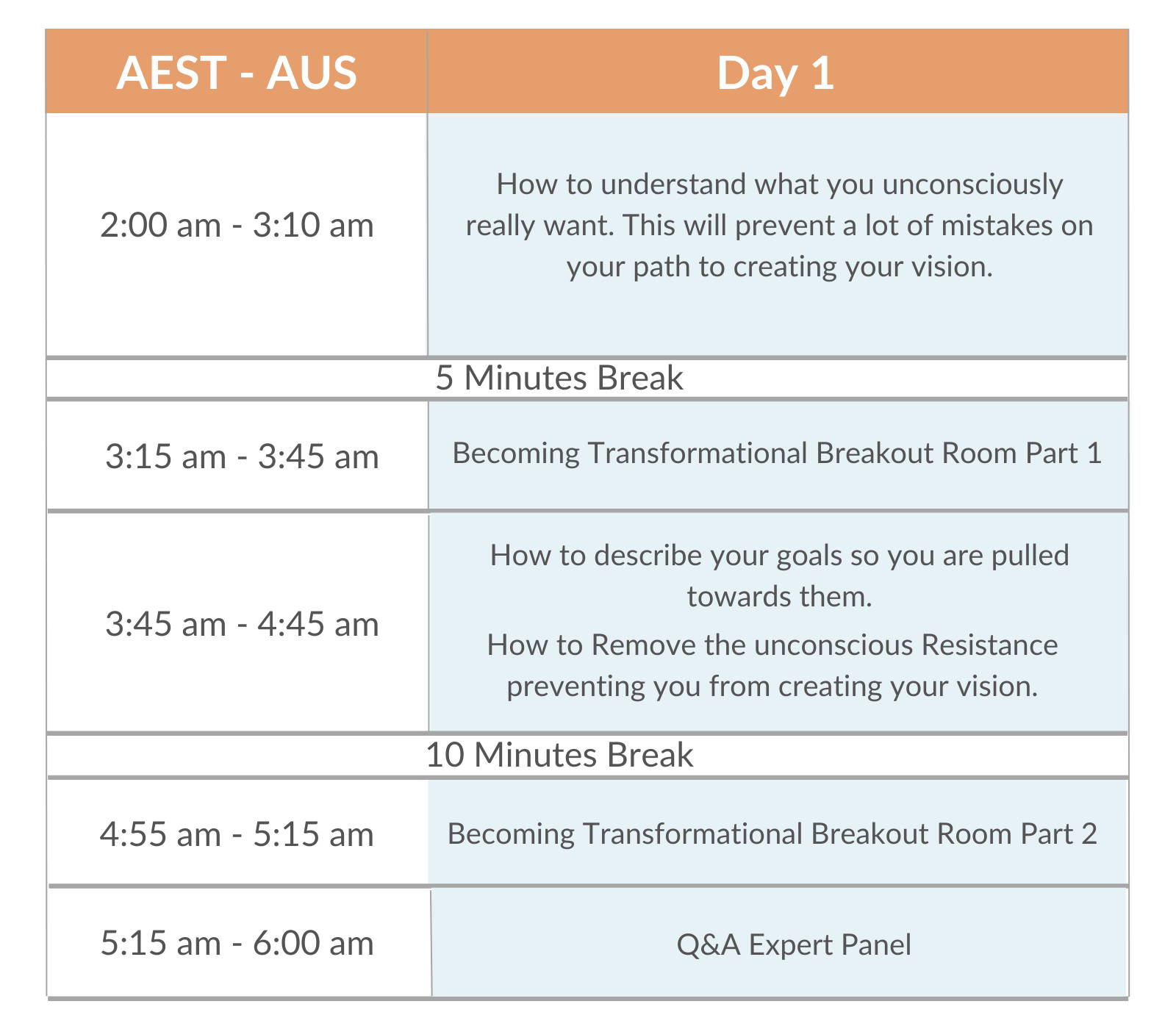 | AEST - AUS | Day 1 |
|---|---|
| 2:00 am - 3:10 am | How to understand what you unconsciously really want. This will prevent a lot of mistakes on your path to creating your vision. |
| 5 Minutes Break | |
| 3:15 am - 3:45 am | Becoming Transformational Breakout Room Part 1 |
| 3:45 am - 4:45 am | How to describe your goals so you are pulled towards them. How to Remove the unconscious Resistance preventing you from creating your vision. |
| 10 Minutes Break | |
| 4:55 am - 5:15 am | Becoming Transformational Breakout Room Part 2 |
| 5:15 am - 6:00 am | Q&A Expert Panel |